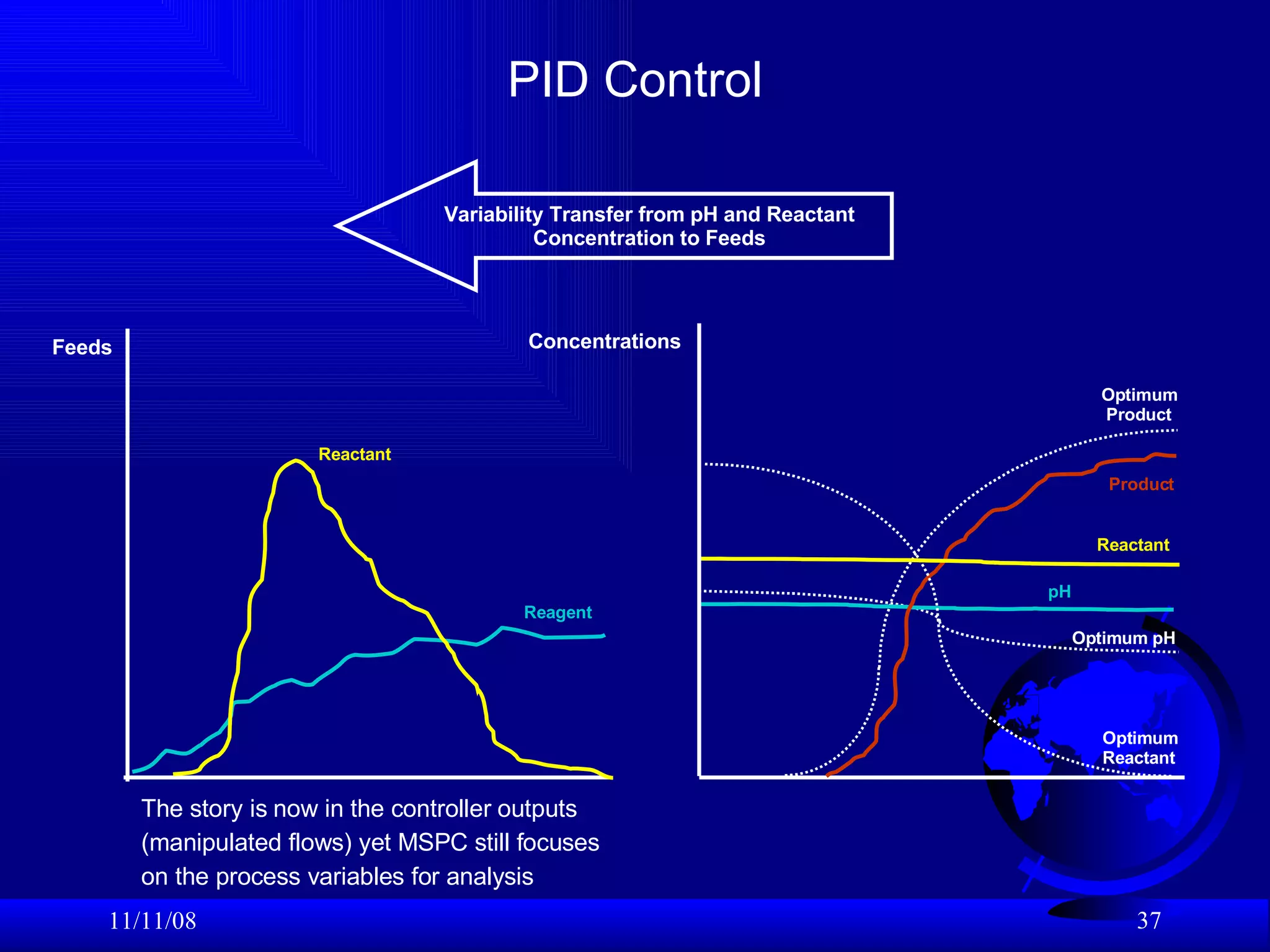 PID Control

Variability Transfer from pH and Reactant Concentration to Feeds

Feeds

Reactant

Reagent

Concentrations

Optimum Product

Product

Reactant

pH

Optimum pH

Optimum Reactant

The story is now in the controller outputs (manipulated flows) yet MSPC still focuses on the process variables for analysis

11/11/08

37